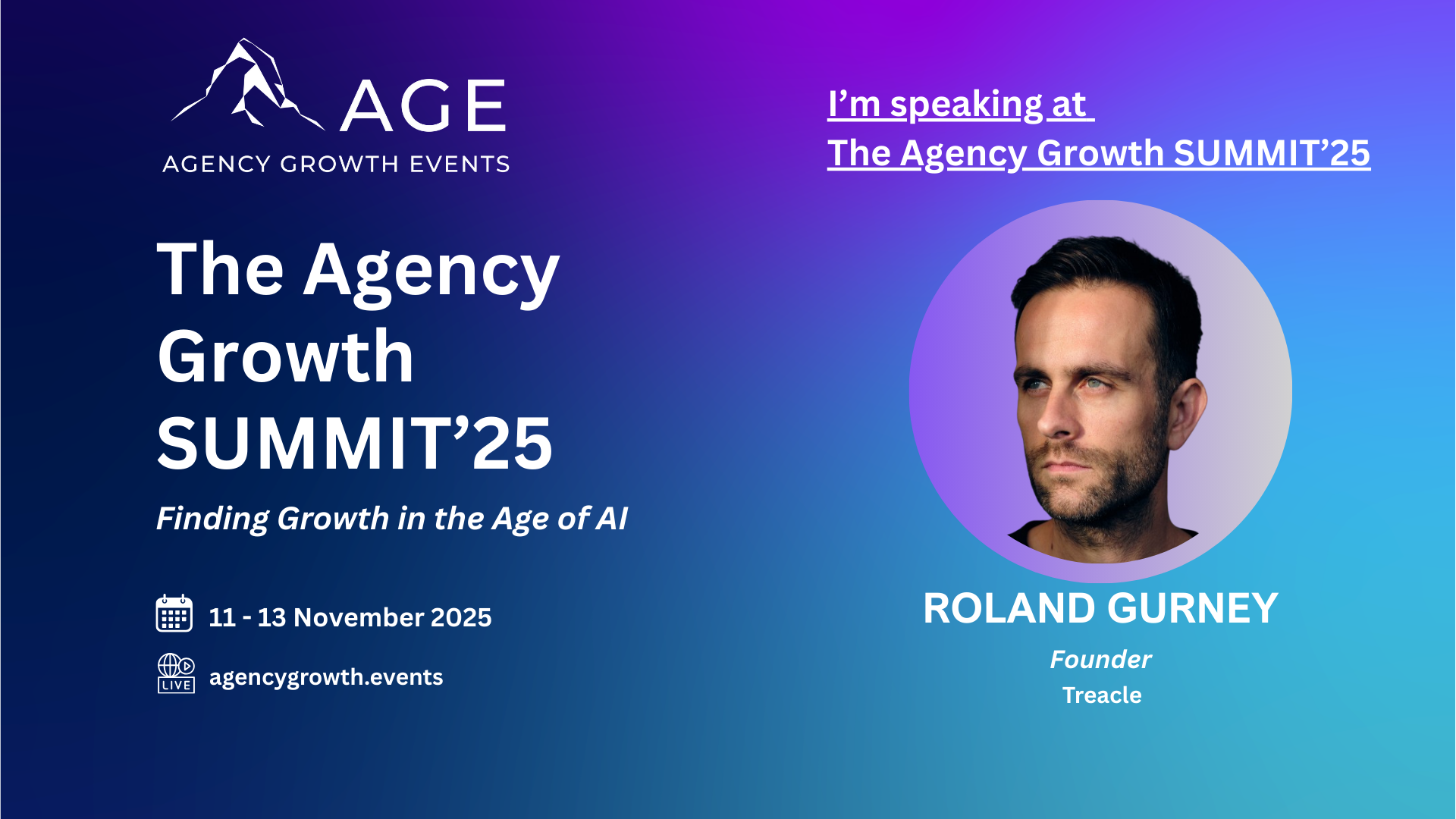 AGE
AGENCY GROWTH EVENTS

The Agency Growth SUMMIT’25

Finding Growth in the Age of AI

11 - 13 November 2025

LIVE
agencygrowth.events

I’m speaking at
The Agency Growth SUMMIT’25

ROLAND GURNEY
Founder
Treacle